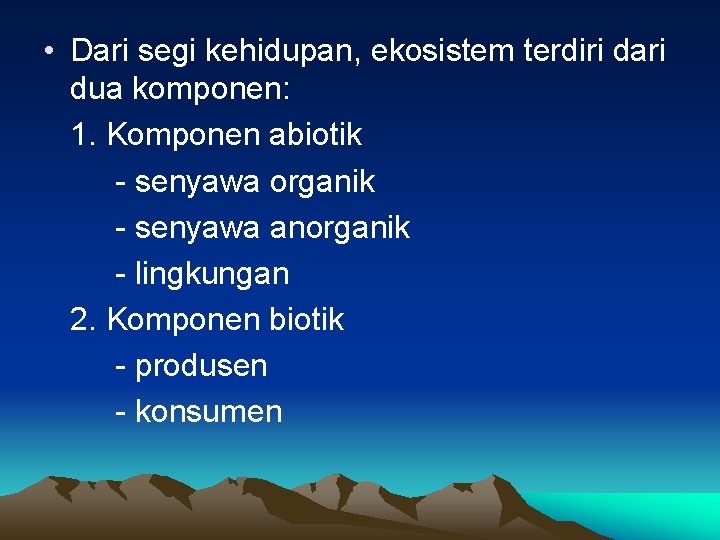 • Dari segi kehidupan, ekosistem terdiri dari dua komponen:

1. Komponen abiotik

- senyawa organik

- senyawa anorganik

- lingkungan

2. Komponen biotik

- produsen

- konsumen